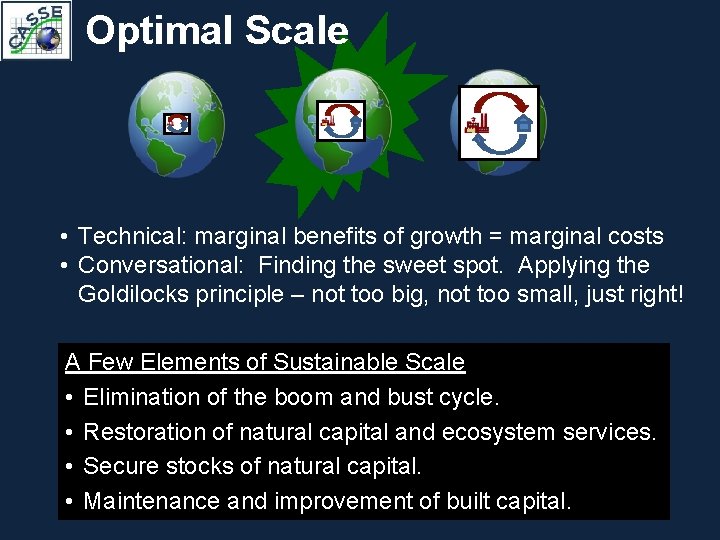 CASSE

Optimal Scale

• Technical: marginal benefits of growth = marginal costs
• Conversational: Finding the sweet spot. Applying the Goldilocks principle – not too big, not too small, just right!

A Few Elements of Sustainable Scale
• Elimination of the boom and bust cycle.
• Restoration of natural capital and ecosystem services.
• Secure stocks of natural capital.
• Maintenance and improvement of built capital.